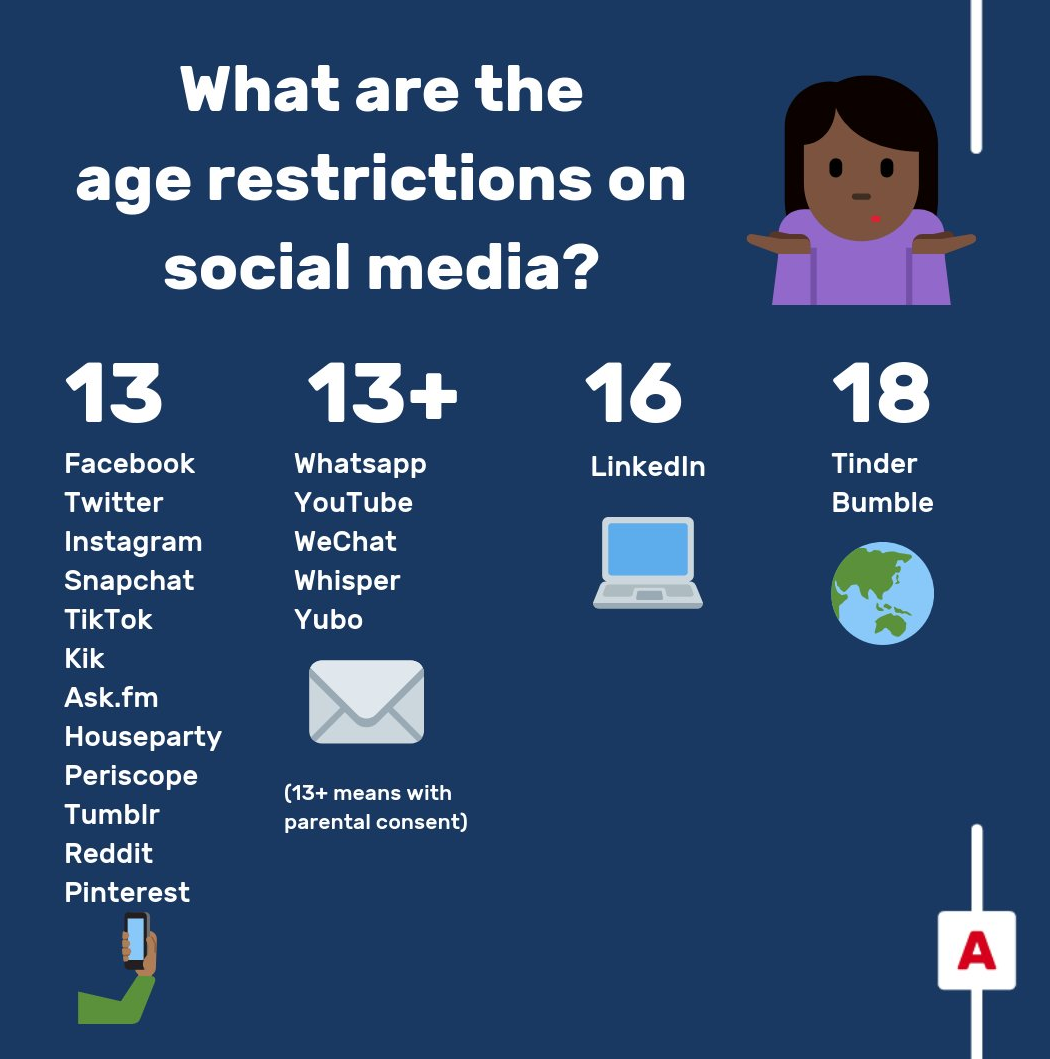 What are the age restrictions on social media?

13

Facebook
Twitter
Instagram
Snapchat
TikTok
Kik
Ask.fm
Houseparty
Periscope
Tumblr
Reddit
Pinterest

13+

Whatsapp
YouTube
WeChat
Whisper
Yubo

(13+ means with parental consent)

16

LinkedIn

18

Tinder
Bumble

A